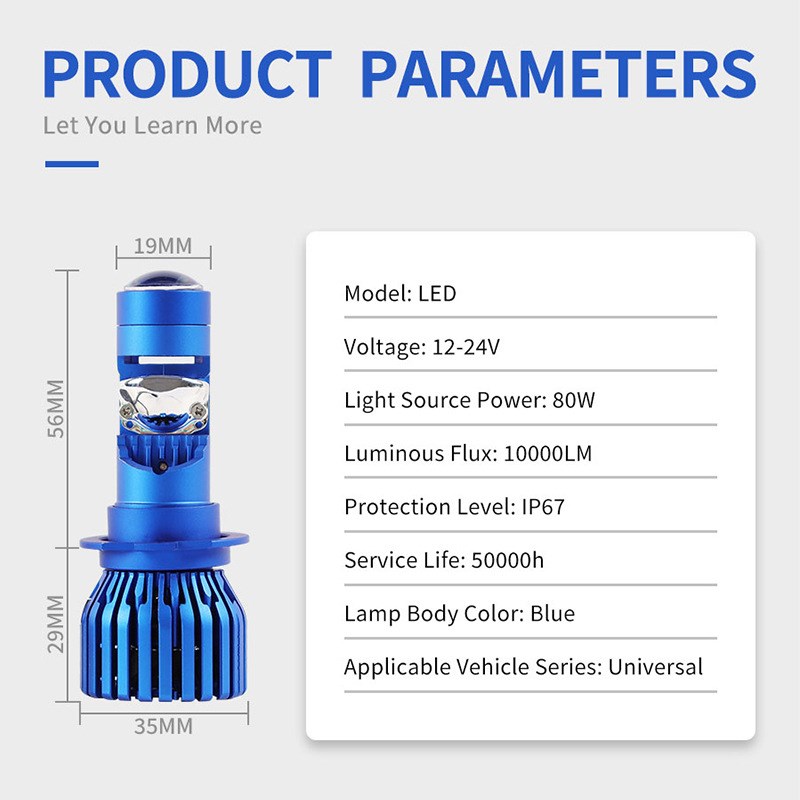 PRODUCT PARAMETERS

Let You Learn More

19MM

56MM

29MM

35MM

Model: LED

Voltage: 12-24V

Light Source Power: 80W

Luminous Flux: 10000LM

Protection Level: IP67

Service Life: 50000h

Lamp Body Color: Blue

Applicable Vehicle Series: Universal